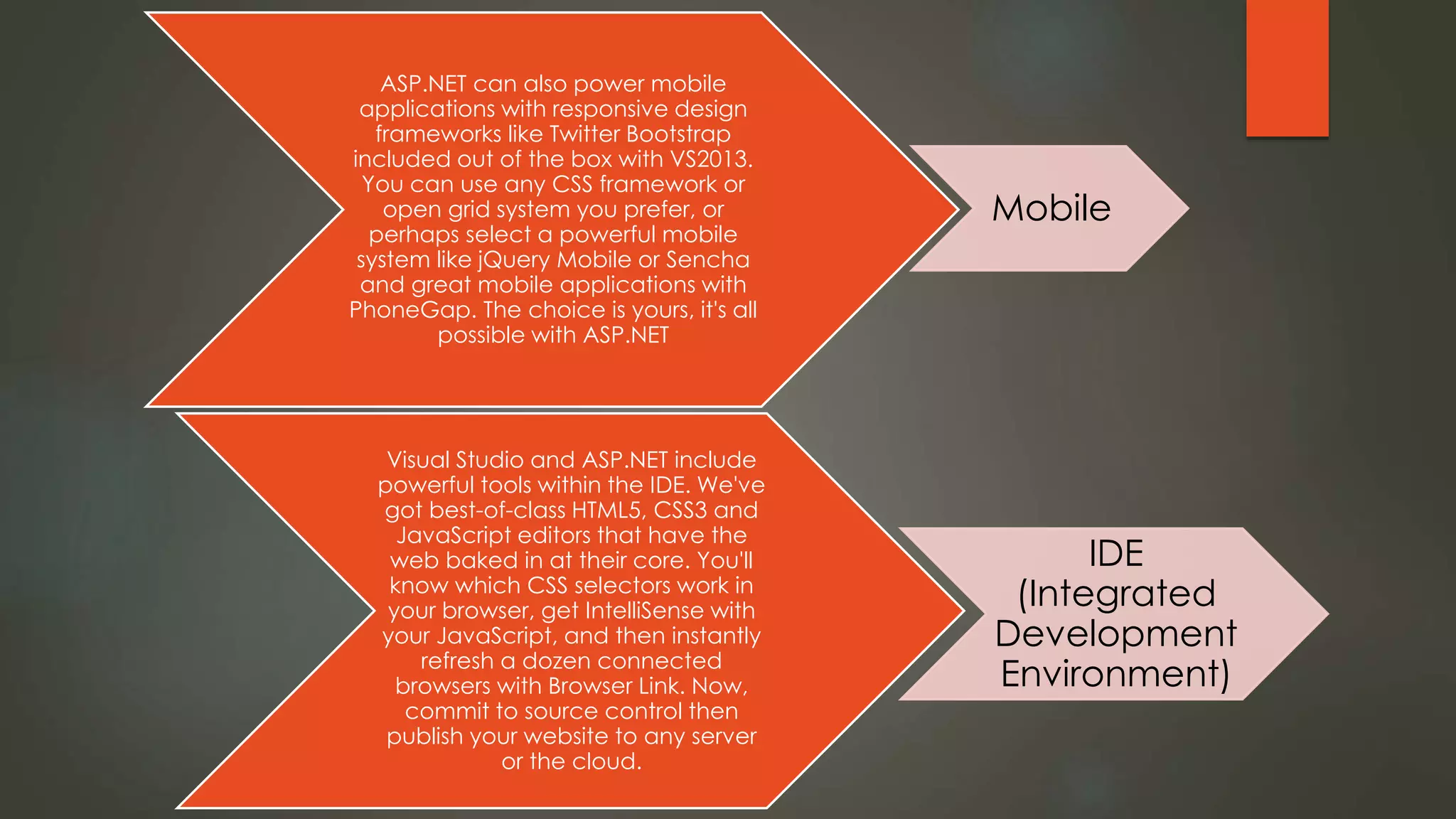 ASP.NET can also power mobile applications with responsive design frameworks like Twitter Bootstrap included out of the box with VS2013. You can use any CSS framework or open grid system you prefer, or perhaps select a powerful mobile system like jQuery Mobile or Sencha and great mobile applications with PhoneGap. The choice is yours, it's all possible with ASP.NET

Mobile

Visual Studio and ASP.NET include powerful tools within the IDE. We've got best-of-class HTML5, CSS3 and JavaScript editors that have the web baked in at their core. You'll know which CSS selectors work in your browser, get IntelliSense with your JavaScript, and then instantly refresh a dozen connected browsers with Browser Link. Now, commit to source control then publish your website to any server or the cloud.

IDE (Integrated Development Environment)